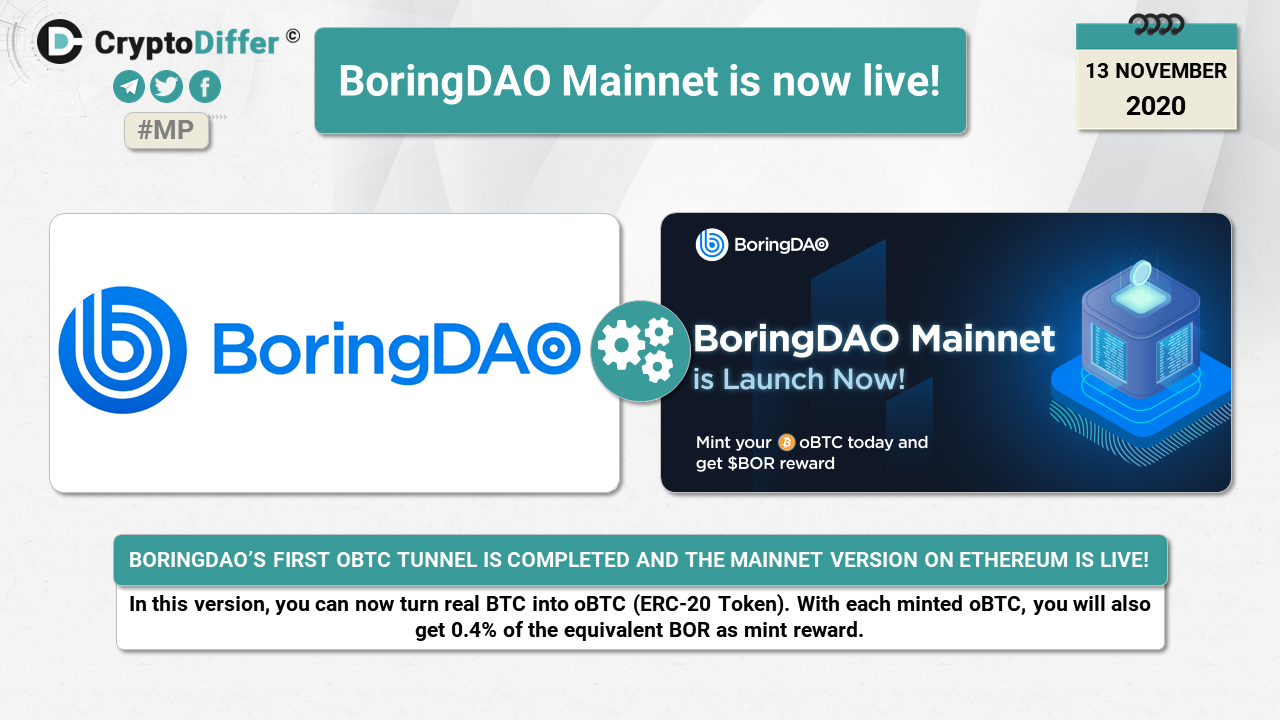 CryptoDiffer ©

#MP

BoringDAO Mainnet is now live!

13 NOVEMBER
2020

BoringDAO

BoringDAO

BoringDAO Mainnet
is Launch Now!

Mint your oBTC today and get $BOR reward

BORINGDAO'S FIRST OBTC TUNNEL IS COMPLETED AND THE MAINNET VERSION ON ETHEREUM IS LIVE!

In this version, you can now turn real BTC into oBTC (ERC-20 Token). With each minted oBTC, you will also get 0.4% of the equivalent BOR as mint reward.